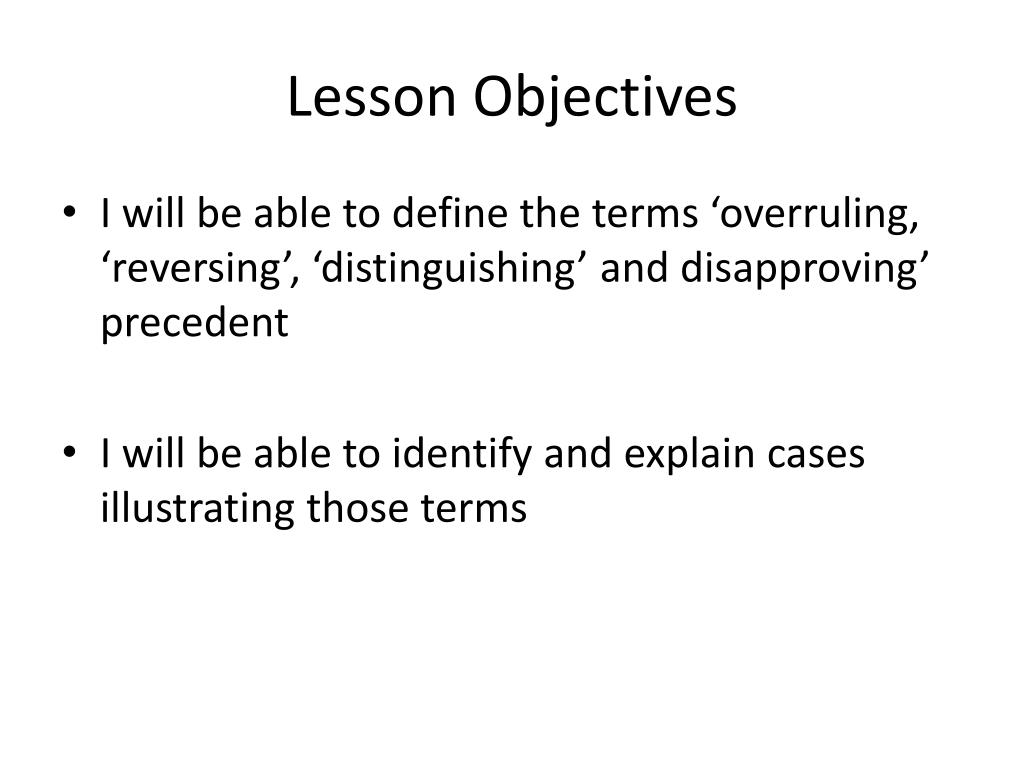 Lesson Objectives

• I will be able to define the terms ‘overruling, ‘reversing’, ‘distinguishing’ and disapproving’ precedent

• I will be able to identify and explain cases illustrating those terms